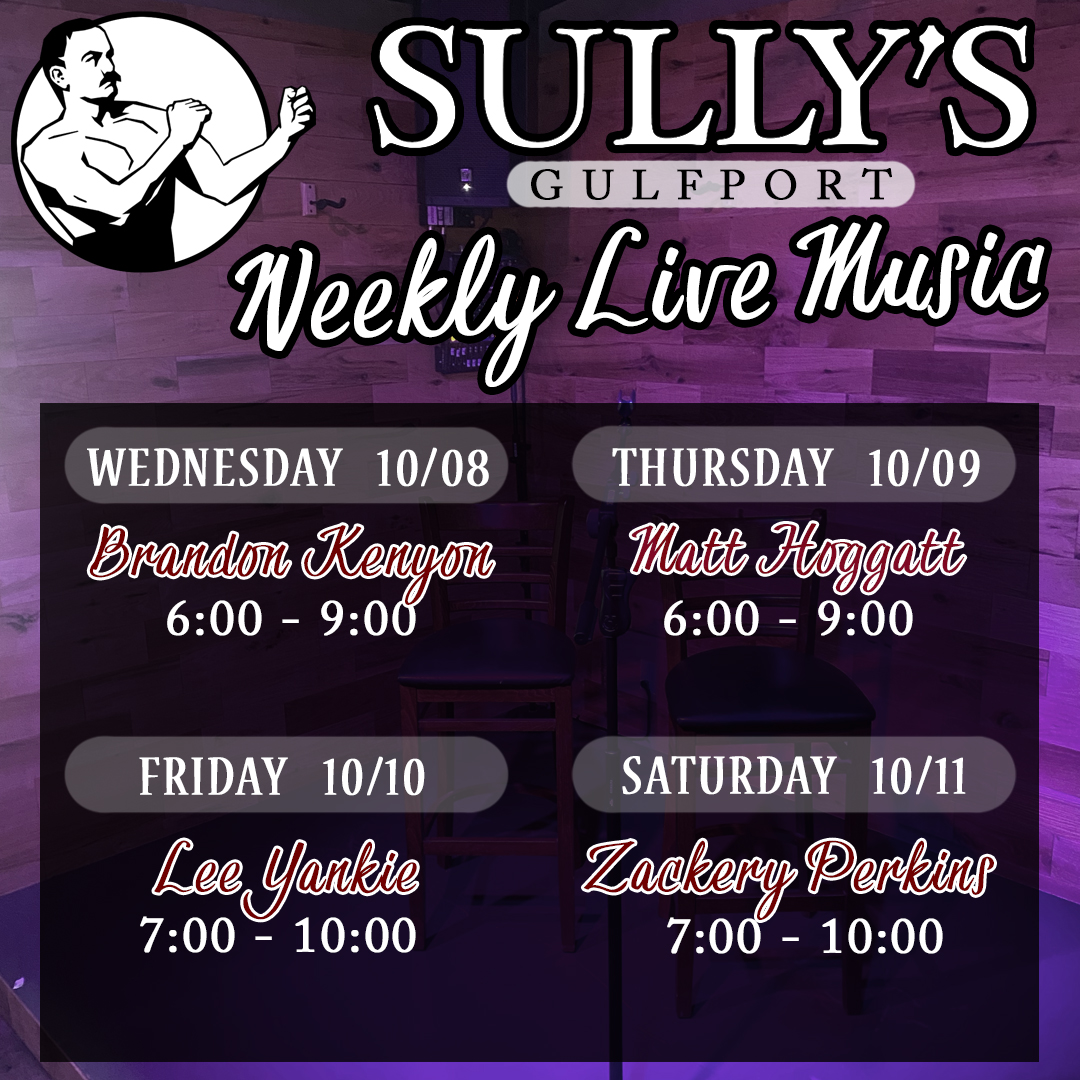 SULLY'S
GULFPORT
Weekly Live Music

WEDNESDAY 10/08
Brandon Kenyon
6:00 - 9:00

THURSDAY 10/09
Matt Hoggatt
6:00 - 9:00

FRIDAY 10/10
Lee Yankie
7:00 - 10:00

SATURDAY 10/11
Zackery Perkins
7:00 - 10:00